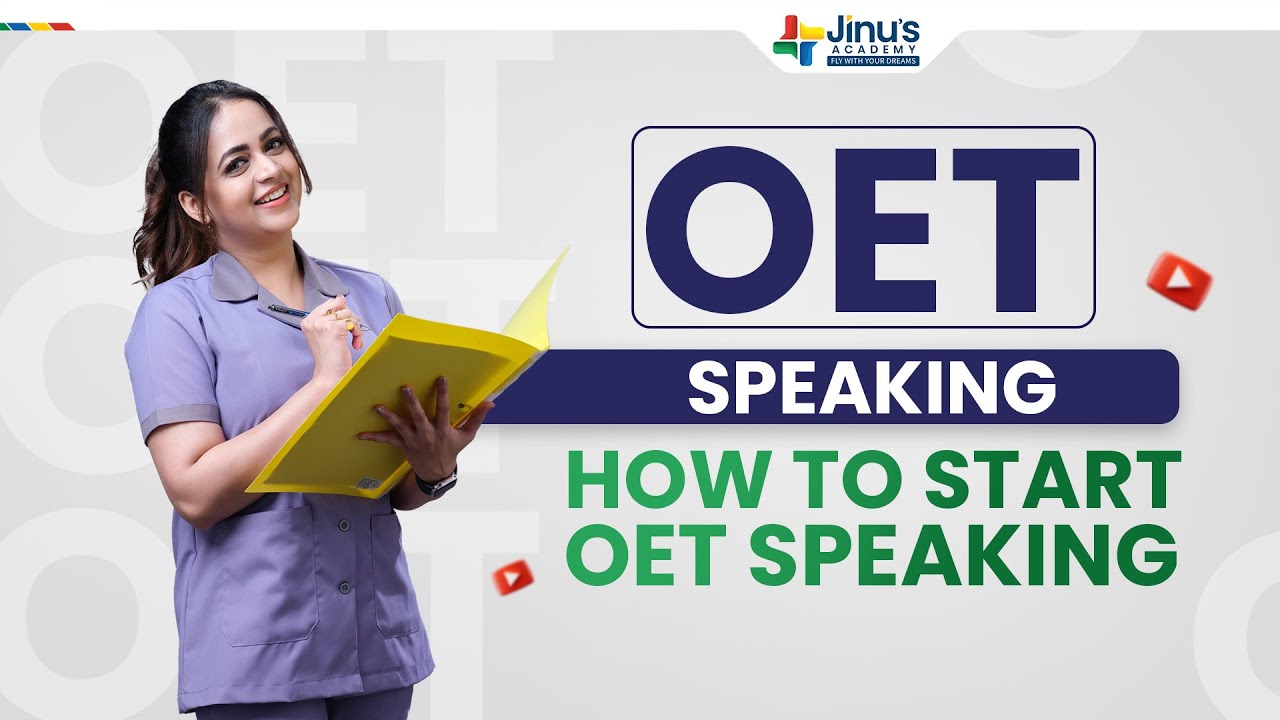 Jinu's ACADEMY
FLY WITH YOUR DREAMS

OET

SPEAKING

HOW TO START OET SPEAKING